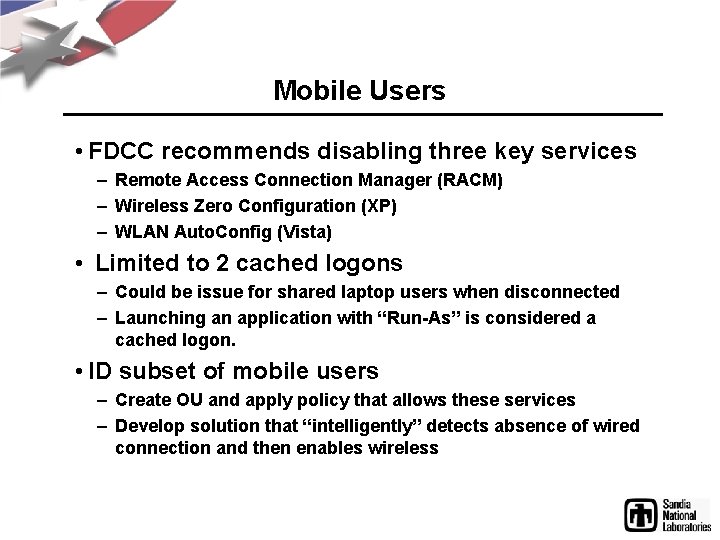 Mobile Users

• FDCC recommends disabling three key services
– Remote Access Connection Manager (RACM)
– Wireless Zero Configuration (XP)
– WLAN AutoConfig (Vista)

• Limited to 2 cached logons
– Could be issue for shared laptop users when disconnected
– Launching an application with “Run-As” is considered a cached logon.

• ID subset of mobile users
– Create OU and apply policy that allows these services
– Develop solution that “intelligently” detects absence of wired connection and then enables wireless

Sandia National Laboratories